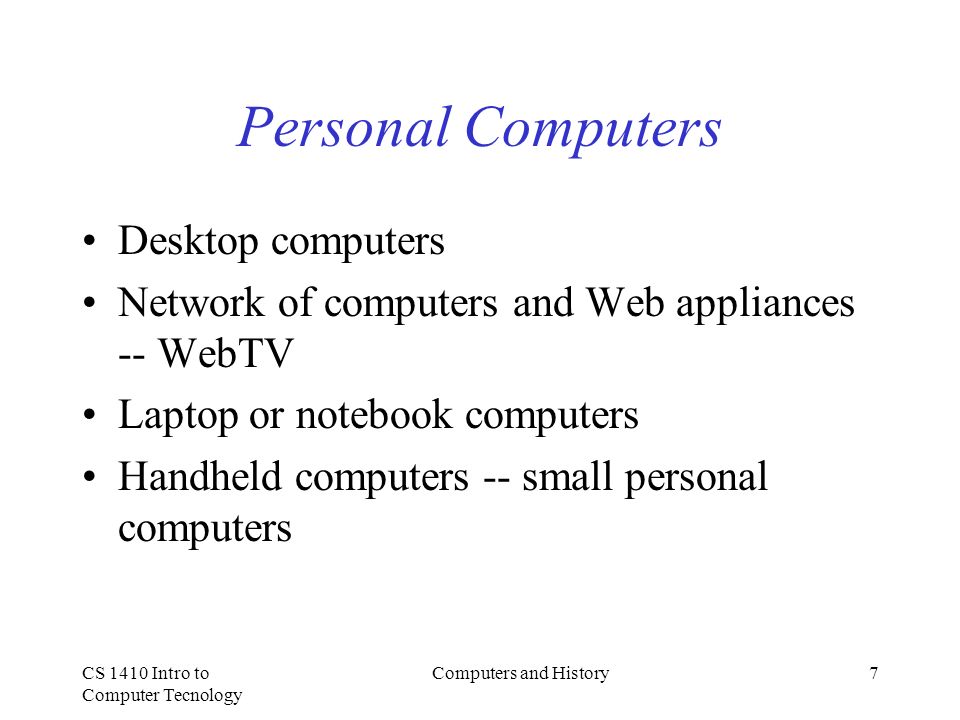 Personal Computers

• Desktop computers
• Network of computers and Web appliances -- WebTV
• Laptop or notebook computers
• Handheld computers -- small personal computers

CS 1410 Intro to Computer Tecnology

Computers and History

7